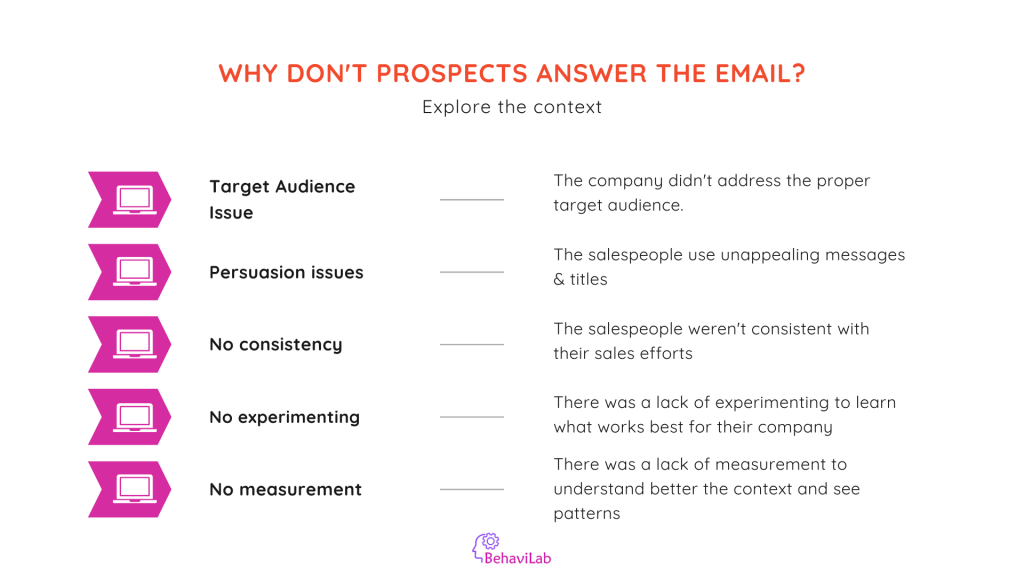 WHY DON'T PROSPECTS ANSWER THE EMAIL?
Explore the context

Target Audience Issue

The company didn't address the proper target audience.

Persuasion issues

The salespeople use unappealing messages & titles

No consistency

The salespeople weren't consistent with their sales efforts

No experimenting

There was a lack of experimenting to learn what works best for their company

No measurement

There was a lack of measurement to understand better the context and see patterns

BehaviLab